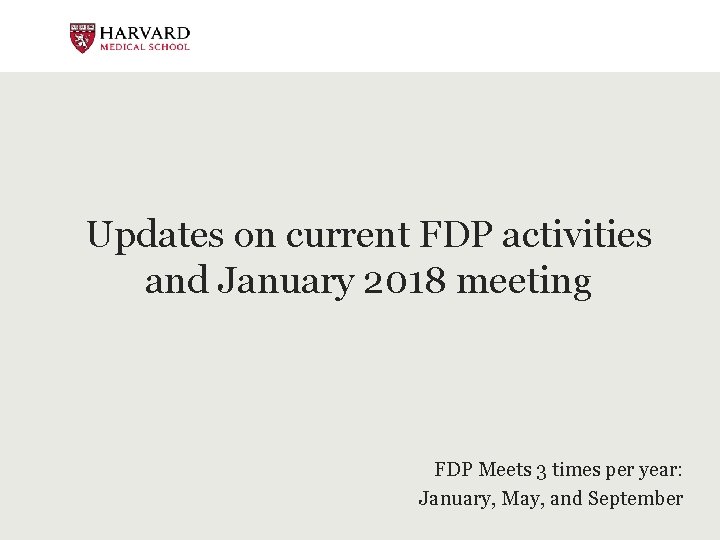 HARVARD
MEDICAL SCHOOL

Updates on current FDP activities and January 2018 meeting

FDP Meets 3 times per year:
January, May, and September